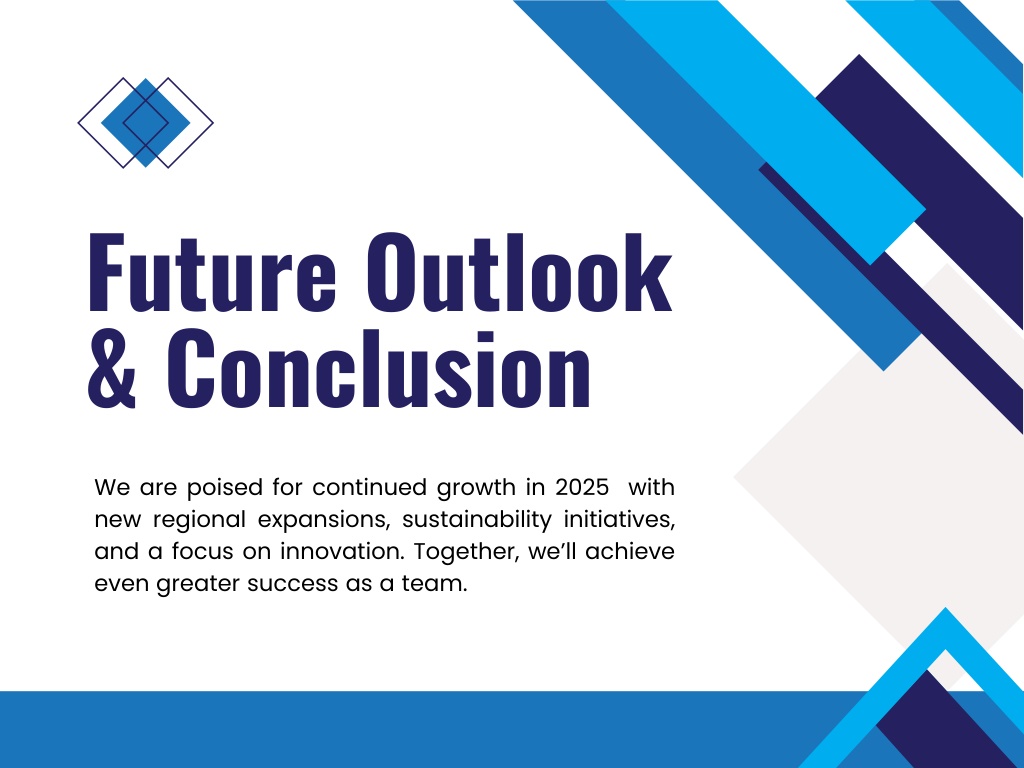 Future Outlook & Conclusion

We are poised for continued growth in 2025 with new regional expansions, sustainability initiatives, and a focus on innovation. Together, we'll achieve even greater success as a team.